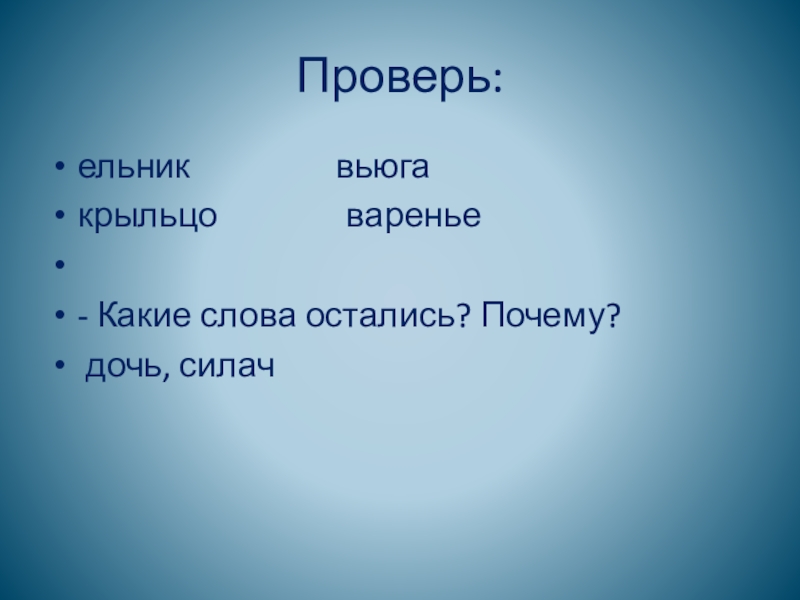 Проверь:

• ельник вьюга
• крыльцо варенье
•
• - Какие слова остались? Почему?
• дочь, силач